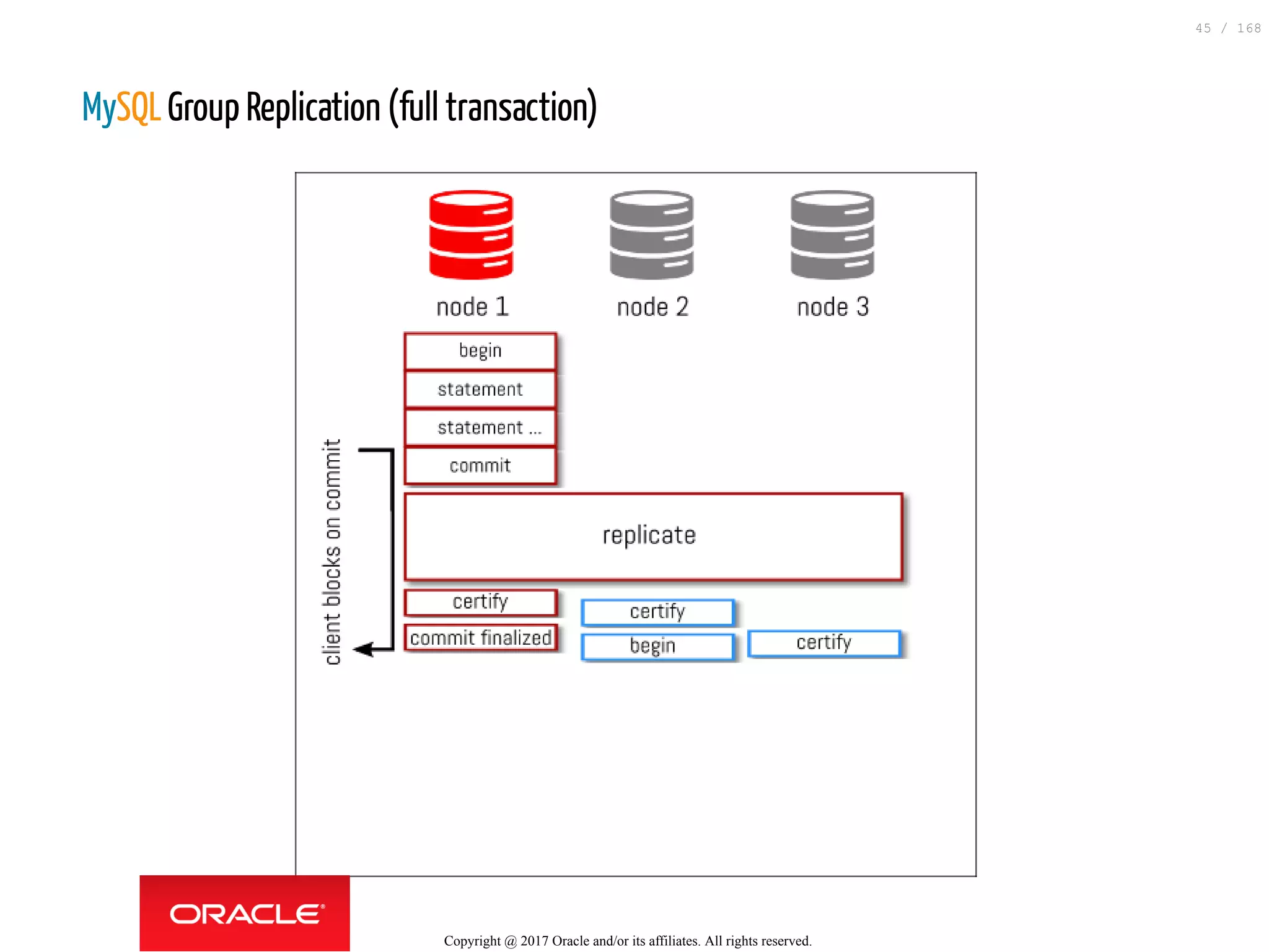 45 / 168

MySQL Group Replication (full transaction)

node 1
node 2
node 3

begin
statement
statement ...
commit

client blocks on commit

replicate

certify
commit finalized

certify
begin

certify

ORACLE

Copyright @ 2017 Oracle and/or its affiliates. All rights reserved.